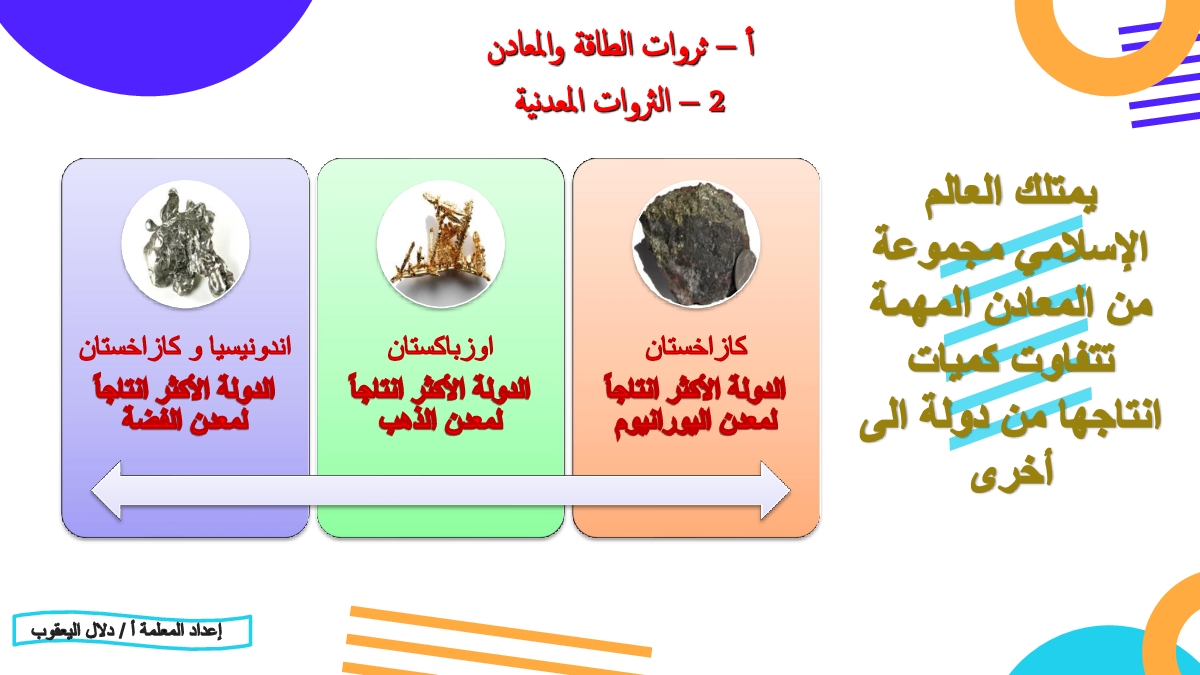 أ – ثروات الطاقة والمعادن
2 – الثروات المعدنية

يمتلك العالم الإسلامي مجموعة من المعادن المهمة تتفاوت كميات انتاجها من دولة الى أخرى

كازاخستان
الدولة الأكثر انتاجاً لمعدن اليورانيوم

اوزباكستان
الدولة الأكثر انتاجاً لمعدن الذهب

اندونيسيا و كازاخستان
الدولة الأكثر انتاجاً لمعدن الفضة

إعداد المعلمة أ / دلال اليعقوب